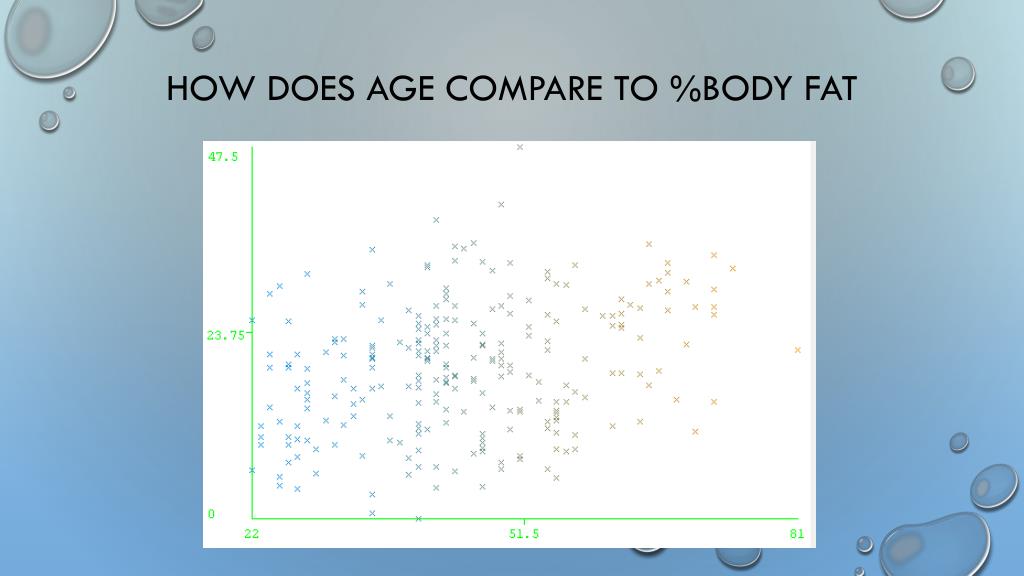 HOW DOES AGE COMPARE TO %BODY FAT

47.5

23.75

0

22

51.5

81